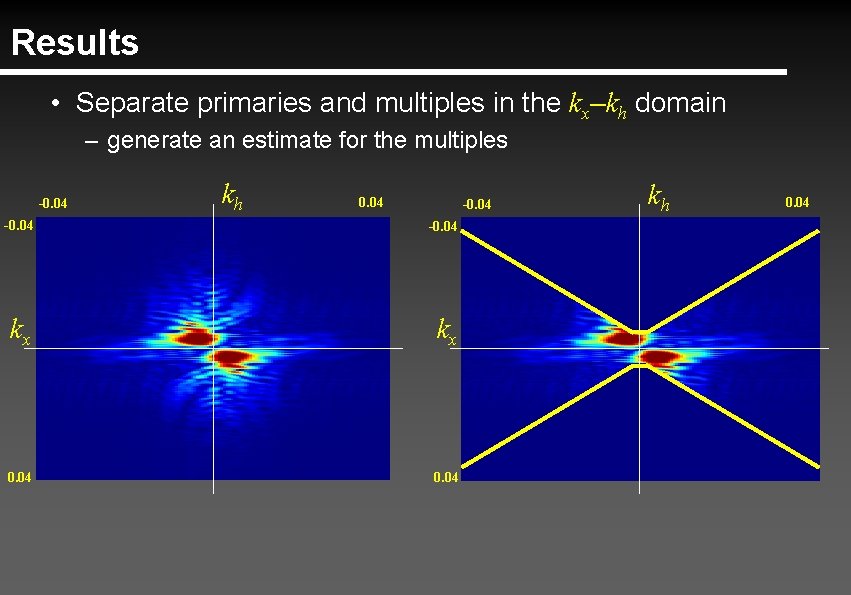 Results

• Separate primaries and multiples in the $k_x$–$k_h$ domain
 – generate an estimate for the multiples

-0.04 $k_h$ 0.04
-0.04
$k_x$
0.04

-0.04 $k_h$ 0.04
-0.04
$k_x$
0.04